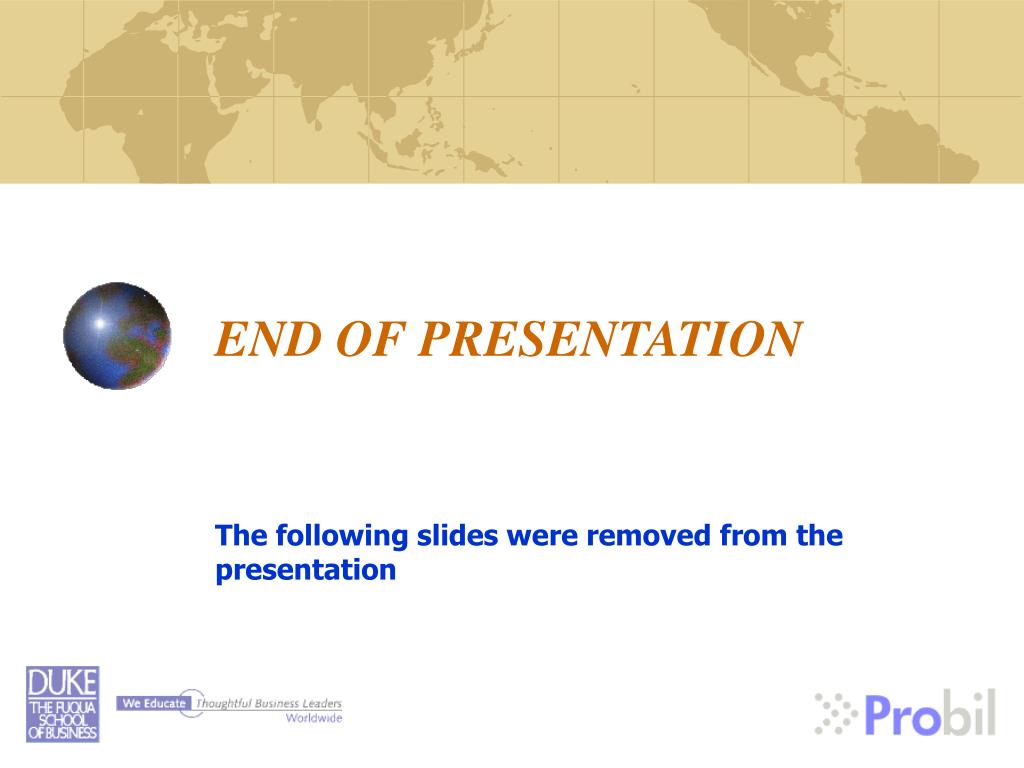 END OF PRESENTATION

The following slides were removed from the presentation

DUKE
THE FUQUA SCHOOL OF BUSINESS

We Educate Thoughtful Business Leaders Worldwide

Probil